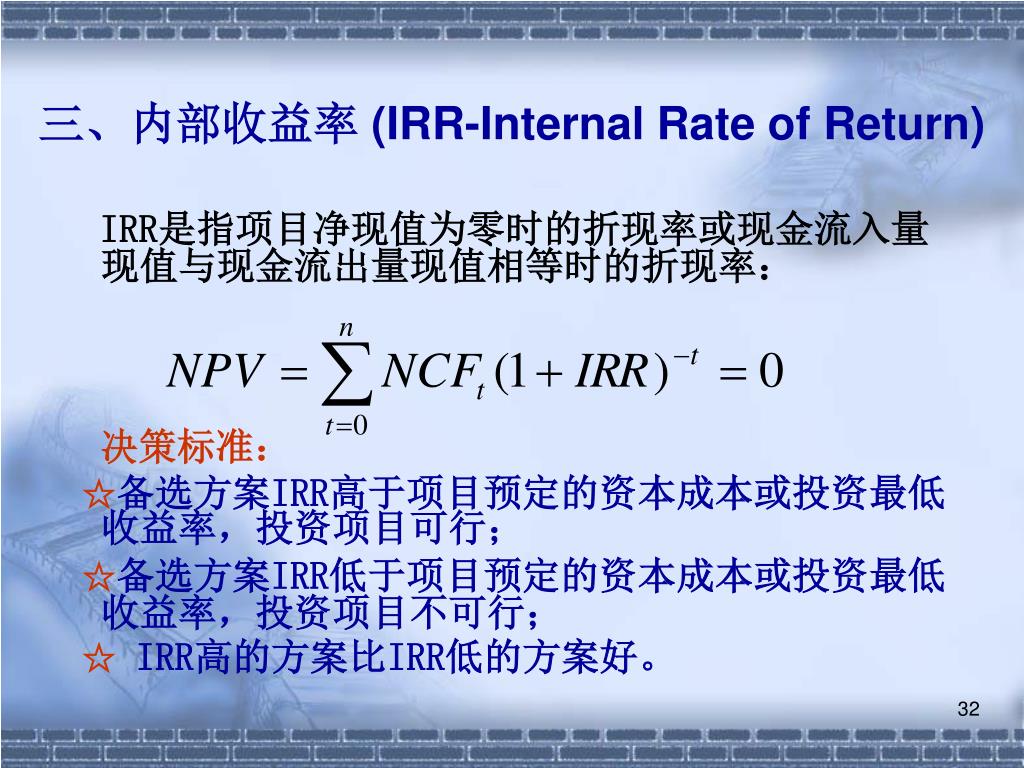 三、内部收益率 (IRR-Internal Rate of Return)

IRR是指项目净现值为零时的折现率或现金流入量现值与现金流出量现值相等时的折现率：

$NPV = \sum_{t=0}^{n} NCF_t (1 + IRR)^{-t} = 0$

决策标准：

☆备选方案IRR高于项目预定的资本成本或投资最低收益率，投资项目可行；

☆备选方案IRR低于项目预定的资本成本或投资最低收益率，投资项目不可行；

☆ IRR高的方案比IRR低的方案好。

32